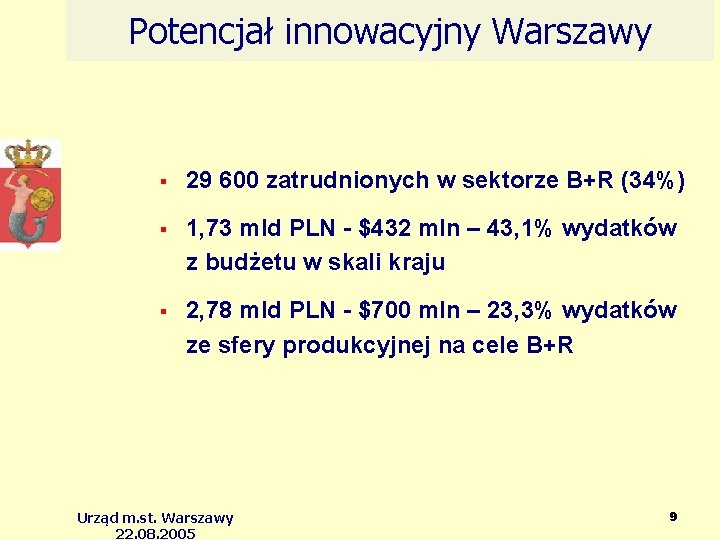 Potencjał innowacyjny Warszawy

▪ 29 600 zatrudnionych w sektorze B+R (34%)

▪ 1,73 mld PLN - \$432 mln – 43,1% wydatków z budżetu w skali kraju

▪ 2,78 mld PLN - \$700 mln – 23,3% wydatków ze sfery produkcyjnej na cele B+R

Urząd m.st. Warszawy
22.08.2005

9